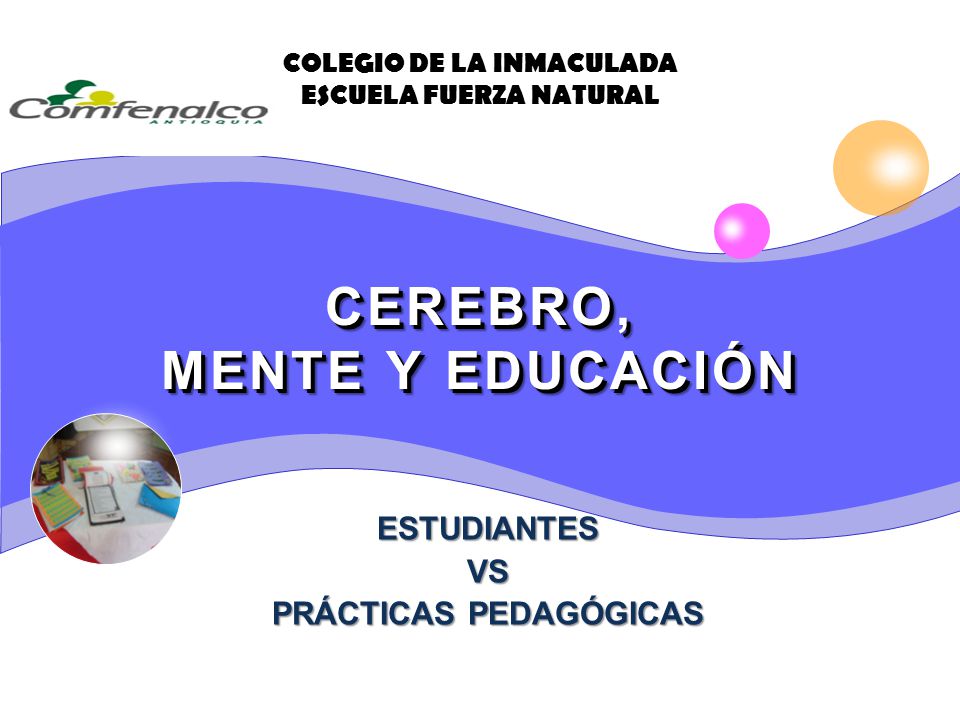 Comfenalco
ANTIOQUIA

COLEGIO DE LA INMACULADA
ESCUELA FUERZA NATURAL

CEREBRO,
MENTE Y EDUCACIÓN

ESTUDIANTES
VS
PRÁCTICAS PEDAGÓGICAS